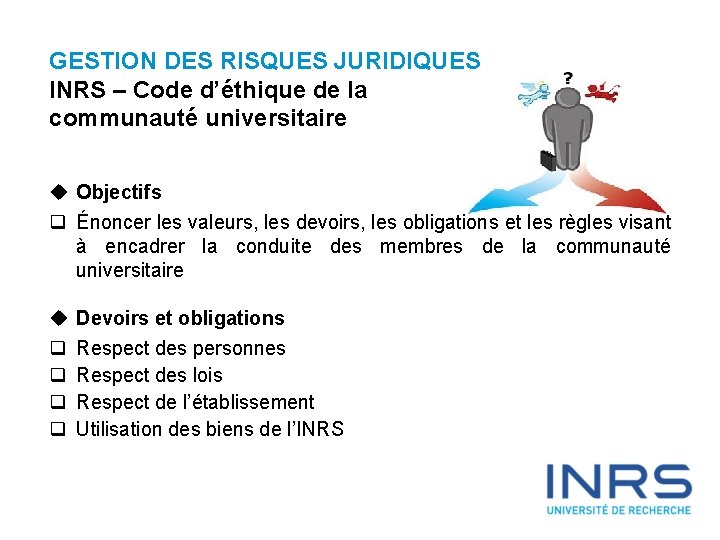 GESTION DES RISQUES JURIDIQUES
INRS – Code d'éthique de la communauté universitaire

?

◆ Objectifs

❑ Énoncer les valeurs, les devoirs, les obligations et les règles visant à encadrer la conduite des membres de la communauté universitaire

◆ Devoirs et obligations

❑ Respect des personnes
❑ Respect des lois
❑ Respect de l'établissement
❑ Utilisation des biens de l'INRS

INRS
UNIVERSITÉ DE RECHERCHE